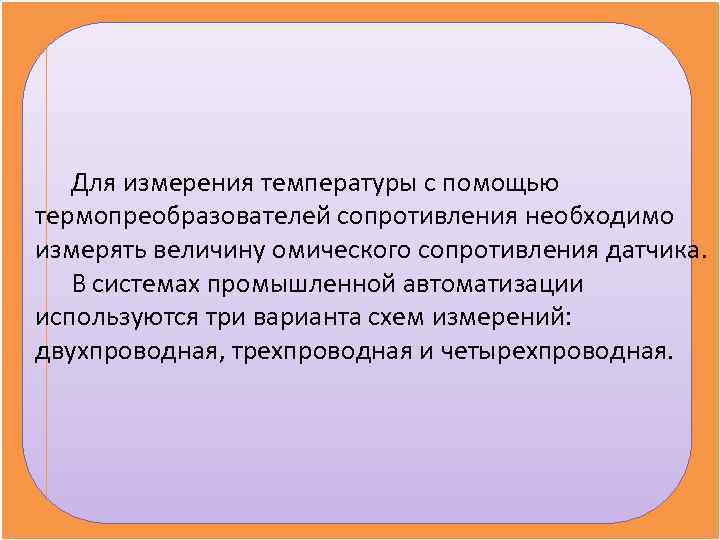 Для измерения температуры с помощью термопреобразователей сопротивления необходимо измерять величину омического сопротивления датчика.

В системах промышленной автоматизации используются три варианта схем измерений: двухпроводная, трехпроводная и четырехпроводная.